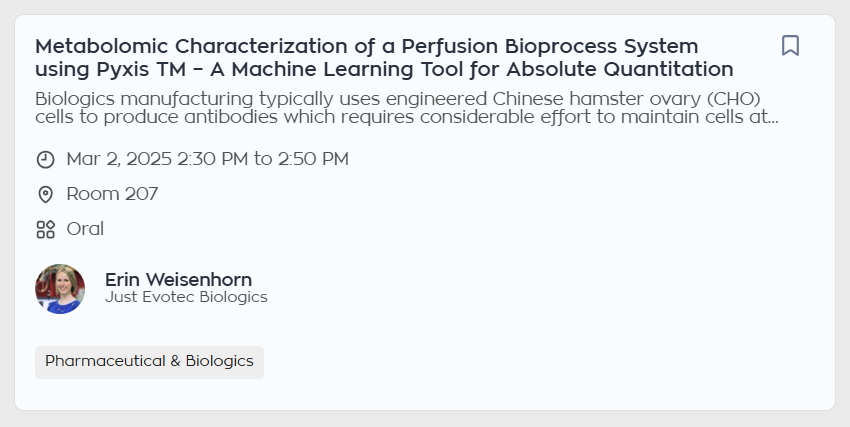 Metabolomic Characterization of a Perfusion Bioprocess System using Pyxis TM – A Machine Learning Tool for Absolute Quantitation

Biologics manufacturing typically uses engineered Chinese hamster ovary (CHO) cells to produce antibodies which requires considerable effort to maintain cells at...

Mar 2, 2025 2:30 PM to 2:50 PM

Room 207

Oral

Erin Weisenhorn
Just Evotec Biologics

Pharmaceutical & Biologics